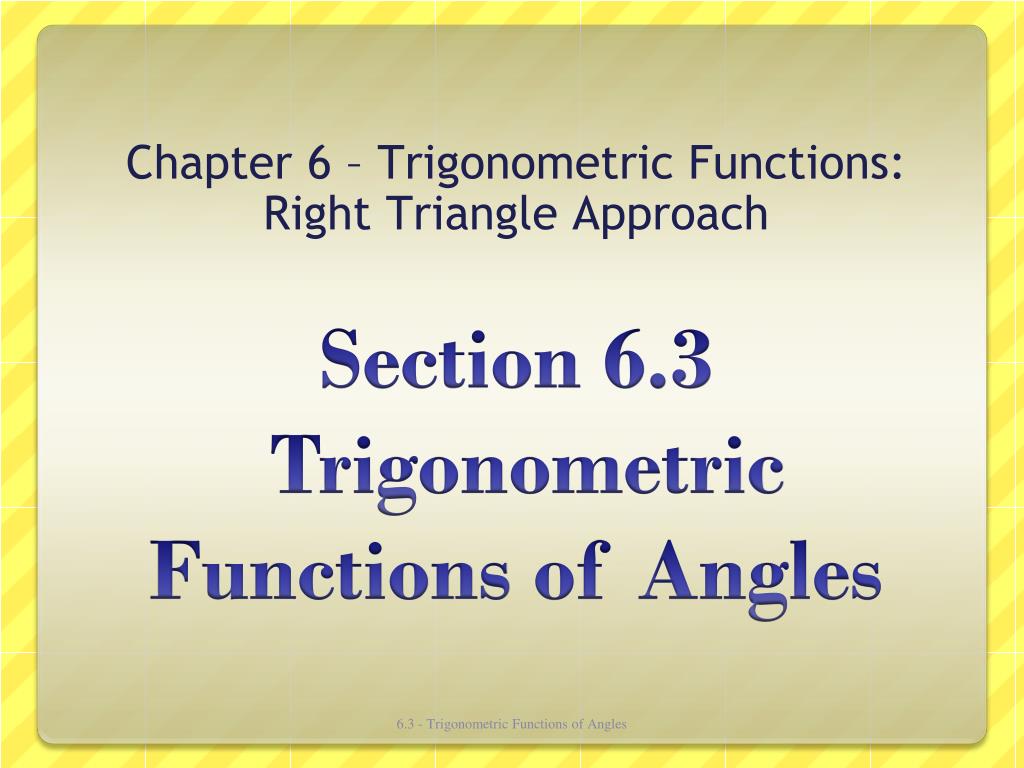 Chapter 6 – Trigonometric Functions: Right Triangle Approach

Section 6.3
Trigonometric Functions of Angles

6.3 - Trigonometric Functions of Angles